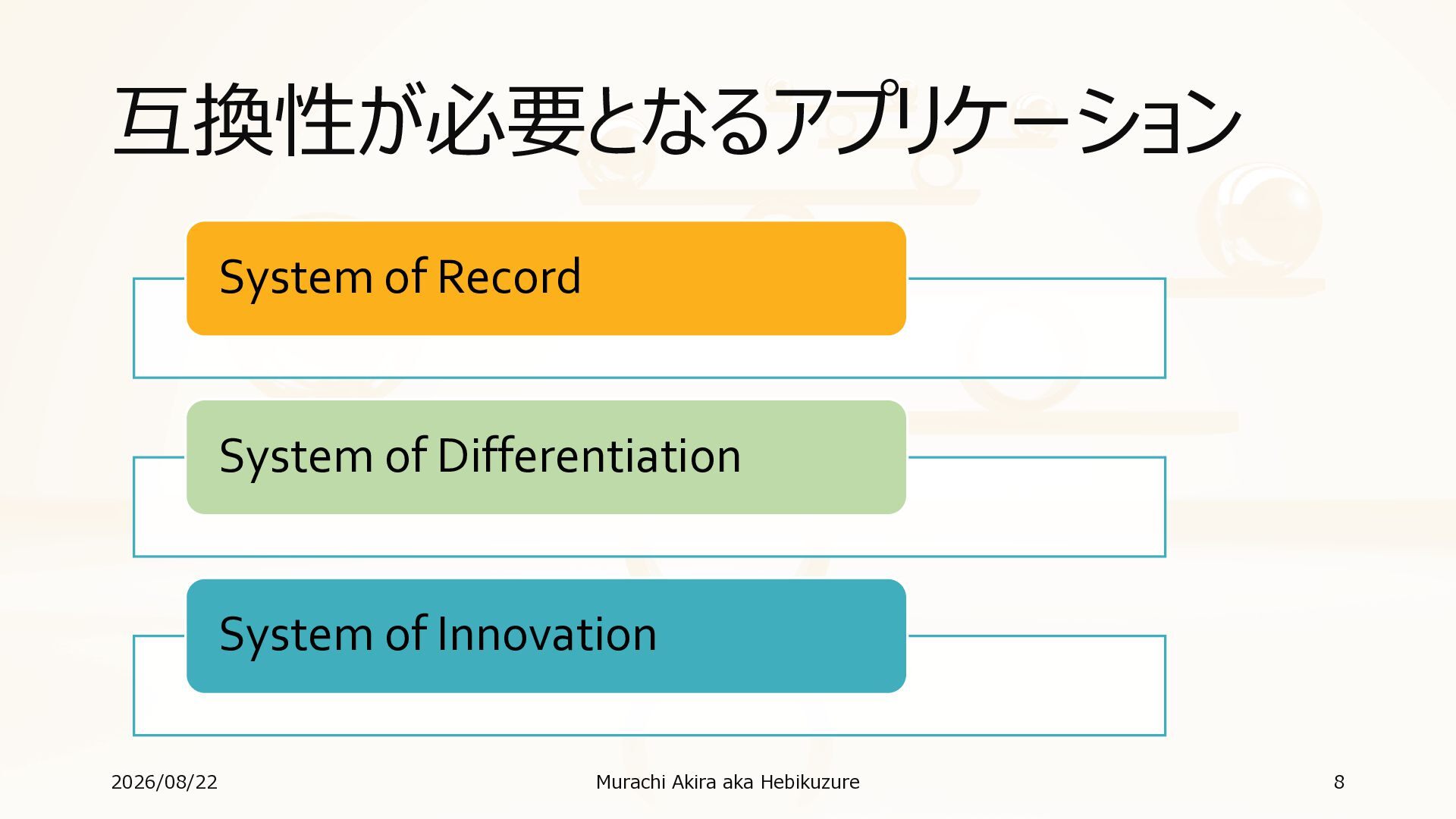 互換性が必要となるアプリケーション

System of Record

System of Differentiation

System of Innovation

2026/08/22

Murachi Akira aka Hebikuzure

8